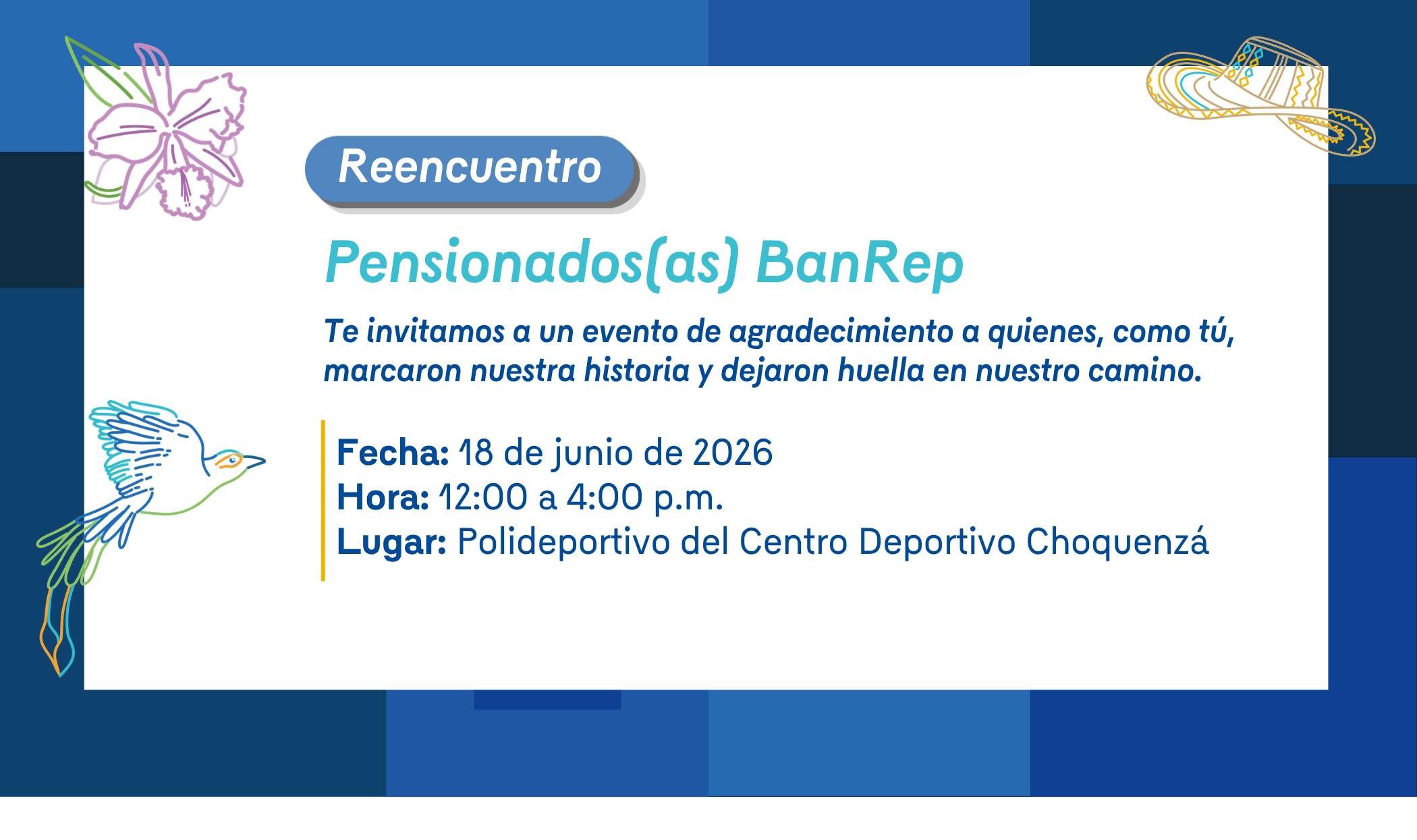 Reencuentro

Pensionados(as) BanRep

Te invitamos a un evento de agradecimiento a quienes, como tú, marcaron nuestra historia y dejaron huella en nuestro camino.

Fecha: 18 de junio de 2026
Hora: 12:00 a 4:00 p.m.
Lugar: Polideportivo del Centro Deportivo Choquenzá